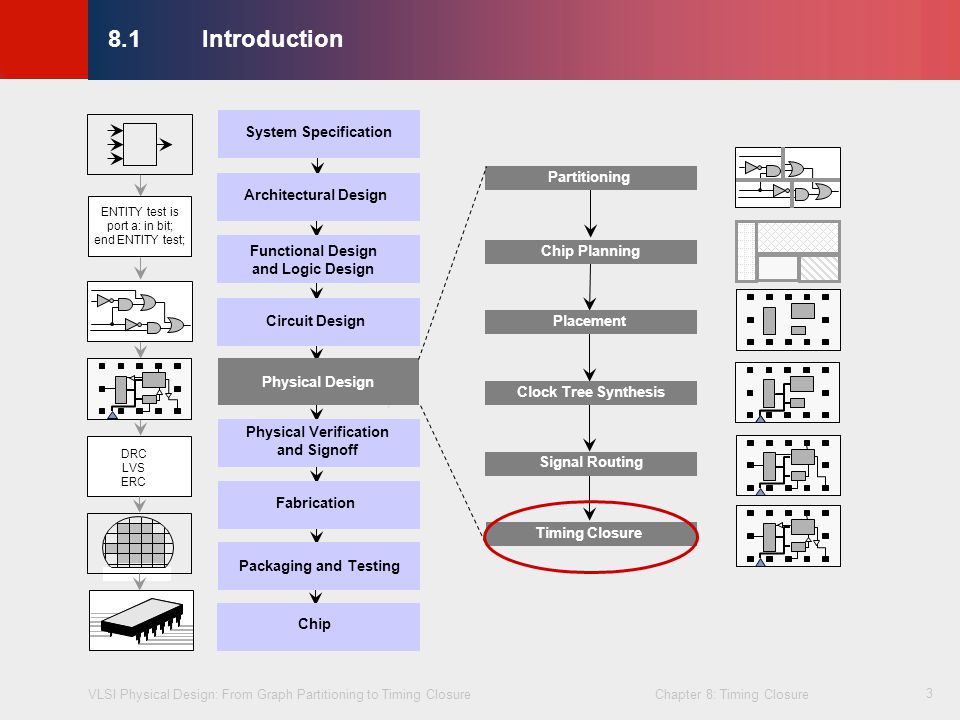 8.1 Introduction

ENTITY test is port a: in bit; end ENTITY test;

DRC
LVS
ERC

System Specification

Architectural Design

Functional Design and Logic Design

Circuit Design

Physical Design

Physical Verification and Signoff

Fabrication

Packaging and Testing

Chip

Partitioning

Chip Planning

Placement

Clock Tree Synthesis

Signal Routing

Timing Closure

VLSI Physical Design: From Graph Partitioning to Timing Closure

Chapter 8: Timing Closure

3